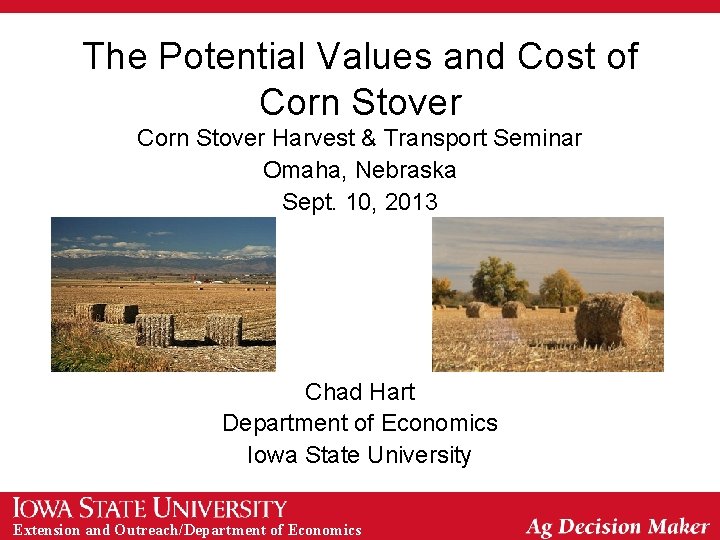 The Potential Values and Cost of Corn Stover

Corn Stover Harvest & Transport Seminar
Omaha, Nebraska
Sept. 10, 2013

Chad Hart
Department of Economics
Iowa State University

IOWA STATE UNIVERSITY
Extension and Outreach/Department of Economics

Ag Decision Maker